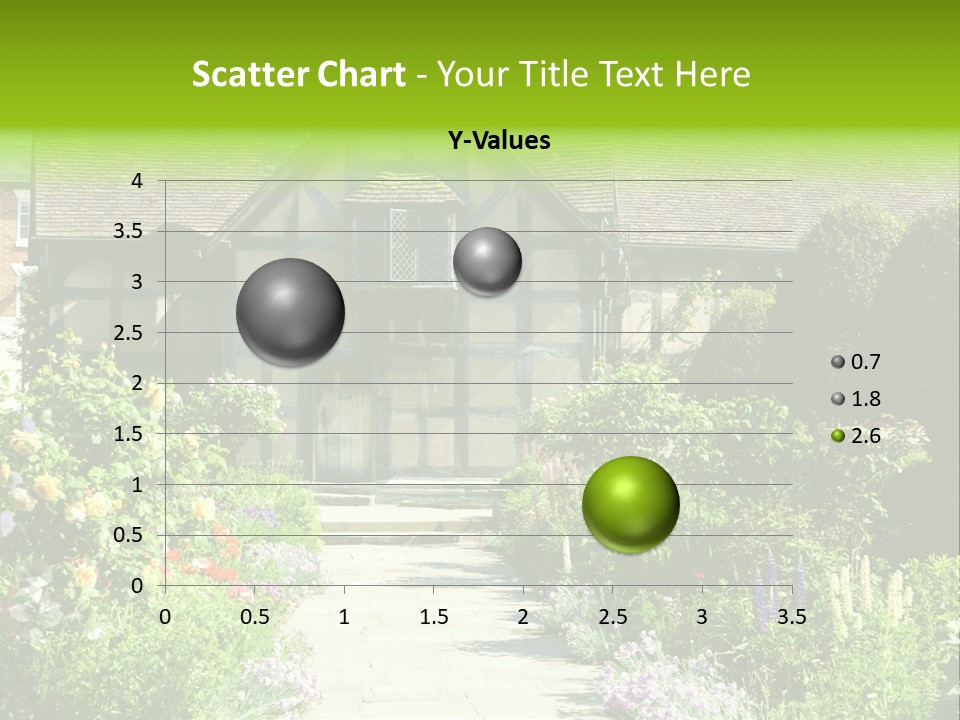 Scatter Chart - Your Title Text Here

Y-Values

4
3.5
3
2.5
2
1.5
1
0.5
0

0
0.5
1
1.5
2
2.5
3
3.5

0.7
1.8
2.6